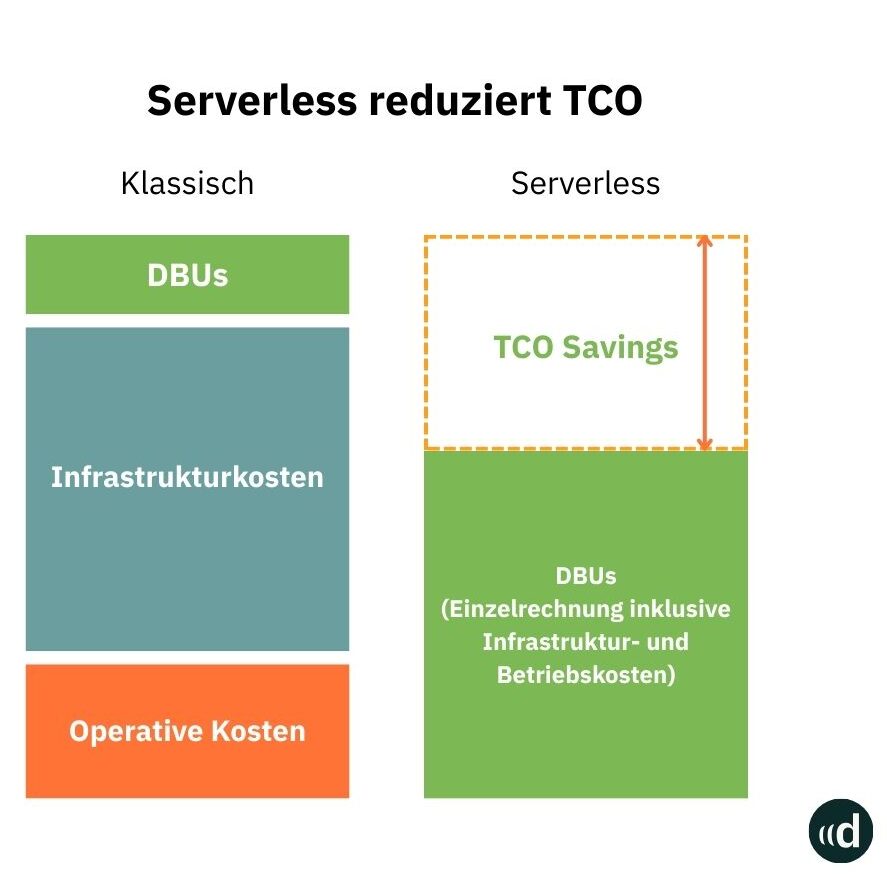 Serverless reduziert TCO

Klassisch

DBUs

Infrastrukturkosten

Operative Kosten

Serverless

TCO Savings

DBUs
(Einzelrechnung inklusive Infrastruktur- und Betriebskosten)

d